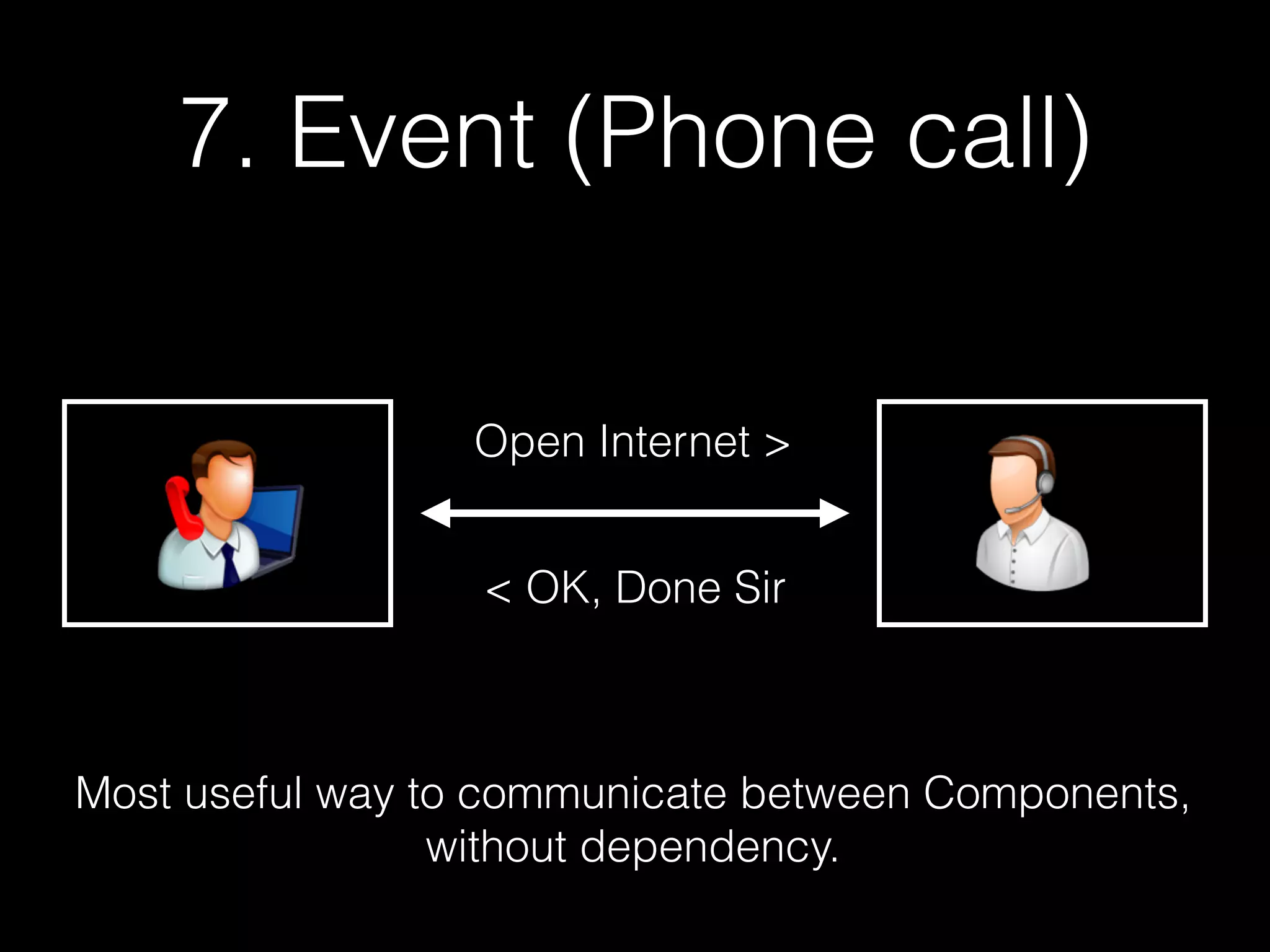 7. Event (Phone call)

Open Internet >

< OK, Done Sir

Most useful way to communicate between Components, without dependency.